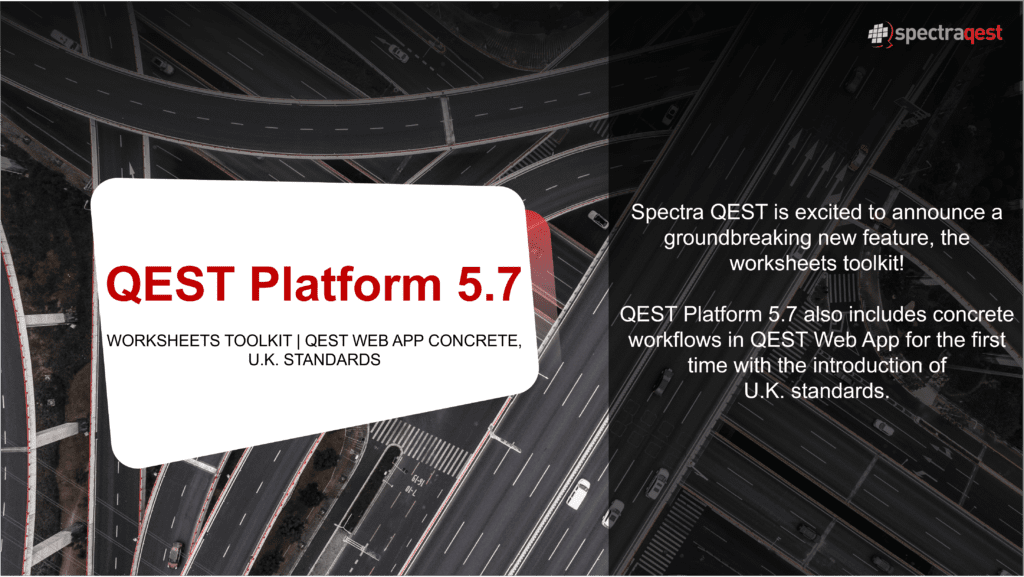 spectraqest

QEST Platform 5.7

WORKSHEETS TOOLKIT | QEST WEB APP CONCRETE, U.K. STANDARDS

Spectra QEST is excited to announce a groundbreaking new feature, the worksheets toolkit!

QEST Platform 5.7 also includes concrete workflows in QEST Web App for the first time with the introduction of U.K. standards.